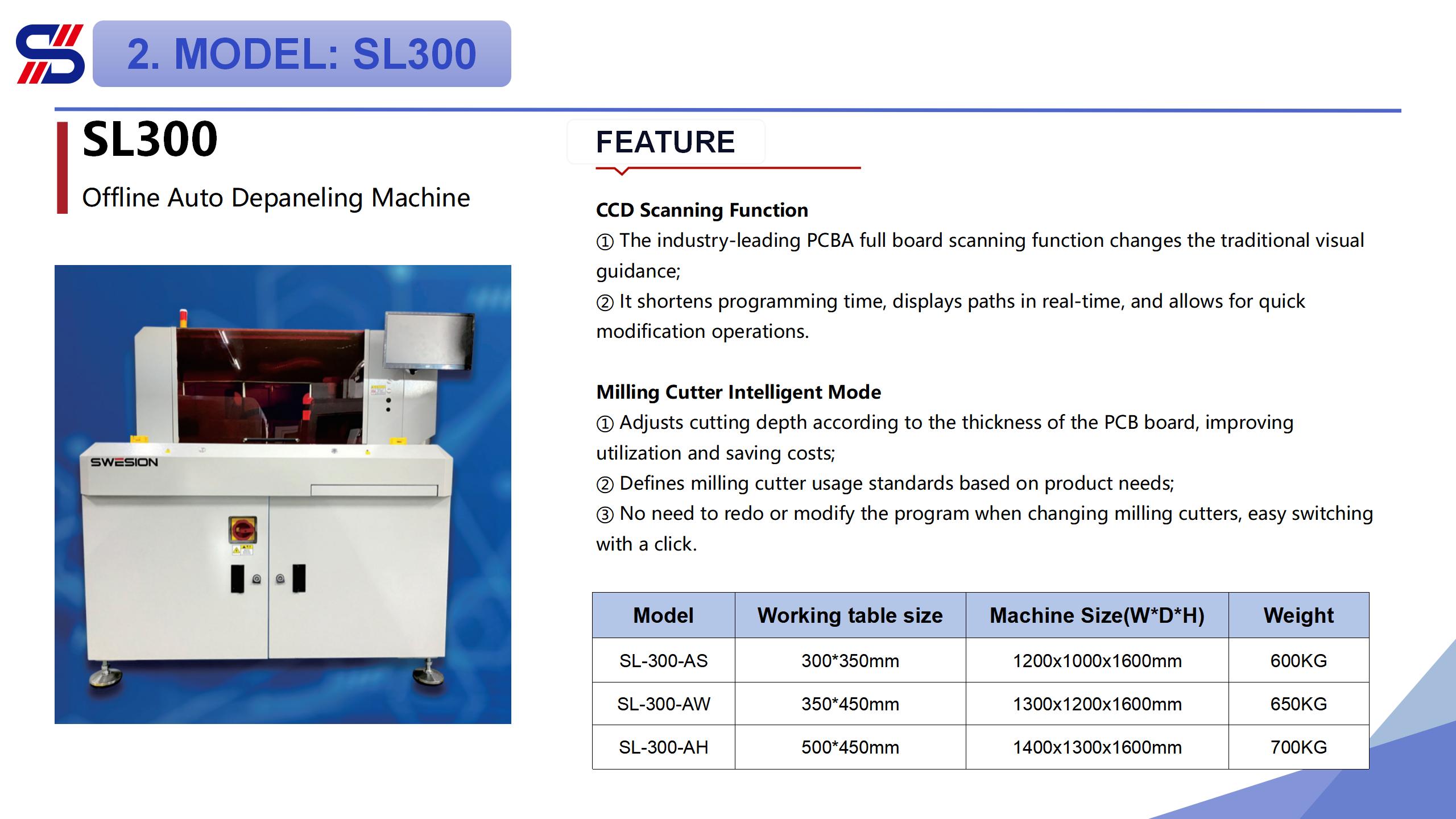 2. MODEL: SL300

SL300

Offline Auto Depaneling Machine

SWESION

FEATURE

CCD Scanning Function
① The industry-leading PCBA full board scanning function changes the traditional visual guidance;
② It shortens programming time, displays paths in real-time, and allows for quick modification operations.

Milling Cutter Intelligent Mode
① Adjusts cutting depth according to the thickness of the PCB board, improving utilization and saving costs;
② Defines milling cutter usage standards based on product needs;
③ No need to redo or modify the program when changing milling cutters, easy switching with a click.

| Model | Working table size | Machine Size(W*D*H) | Weight |
|---|---|---|---|
| SL-300-AS | 300*350mm | 1200x1000x1600mm | 600KG |
| SL-300-AW | 350*450mm | 1300x1200x1600mm | 650KG |
| SL-300-AH | 500*450mm | 1400x1300x1600mm | 700KG |